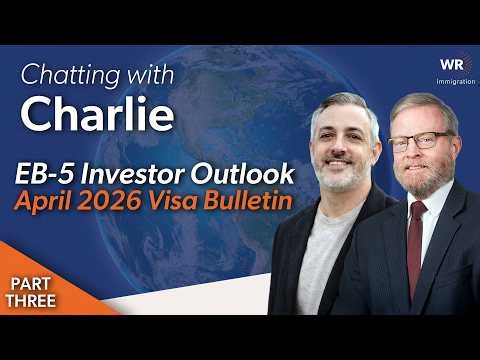 Chatting with
Charlie

WR
Immigration

EB-5 Investor Outlook
April 2026 Visa Bulletin

PART
THREE